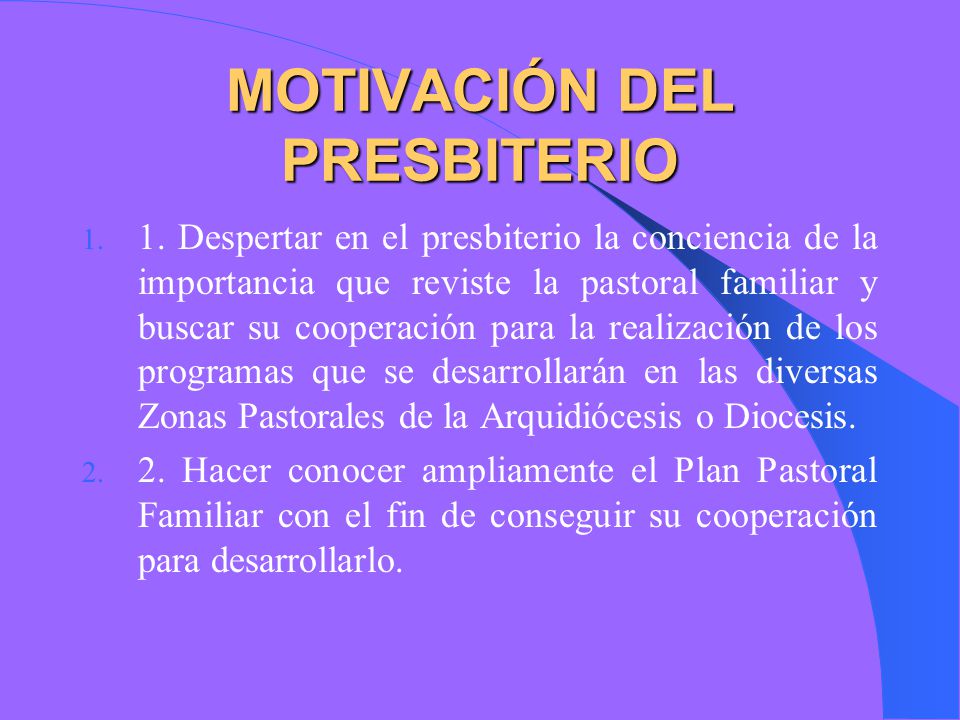 MOTIVACIÓN DEL PRESBITERIO

1. 1. Despertar en el presbiterio la conciencia de la importancia que reviste la pastoral familiar y buscar su cooperación para la realización de los programas que se desarrollarán en las diversas Zonas Pastorales de la Arquidiócesis o Diocesis.

2. 2. Hacer conocer ampliamente el Plan Pastoral Familiar con el fin de conseguir su cooperación para desarrollarlo.